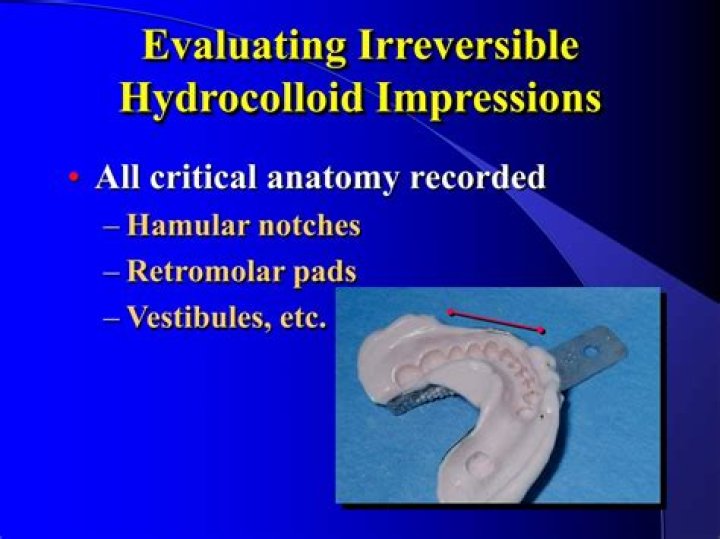 Evaluating Irreversible Hydrocolloid Impressions

• All critical anatomy recorded
– Hamular notches
– Retromolar pads
– Vestibules, etc.